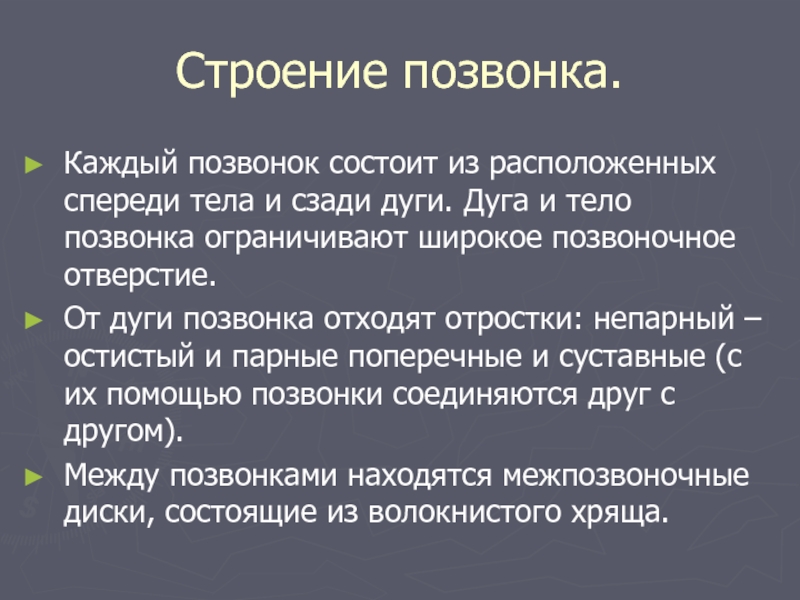 Строение позвонка.

► Каждый позвонок состоит из расположенных спереди тела и сзади дуги. Дуга и тело позвонка ограничивают широкое позвоночное отверстие.

► От дуги позвонка отходят отростки: непарный – остистый и парные поперечные и суставные (с их помощью позвонки соединяются друг с другом).

► Между позвонками находятся межпозвоночные диски, состоящие из волокнистого хряща.